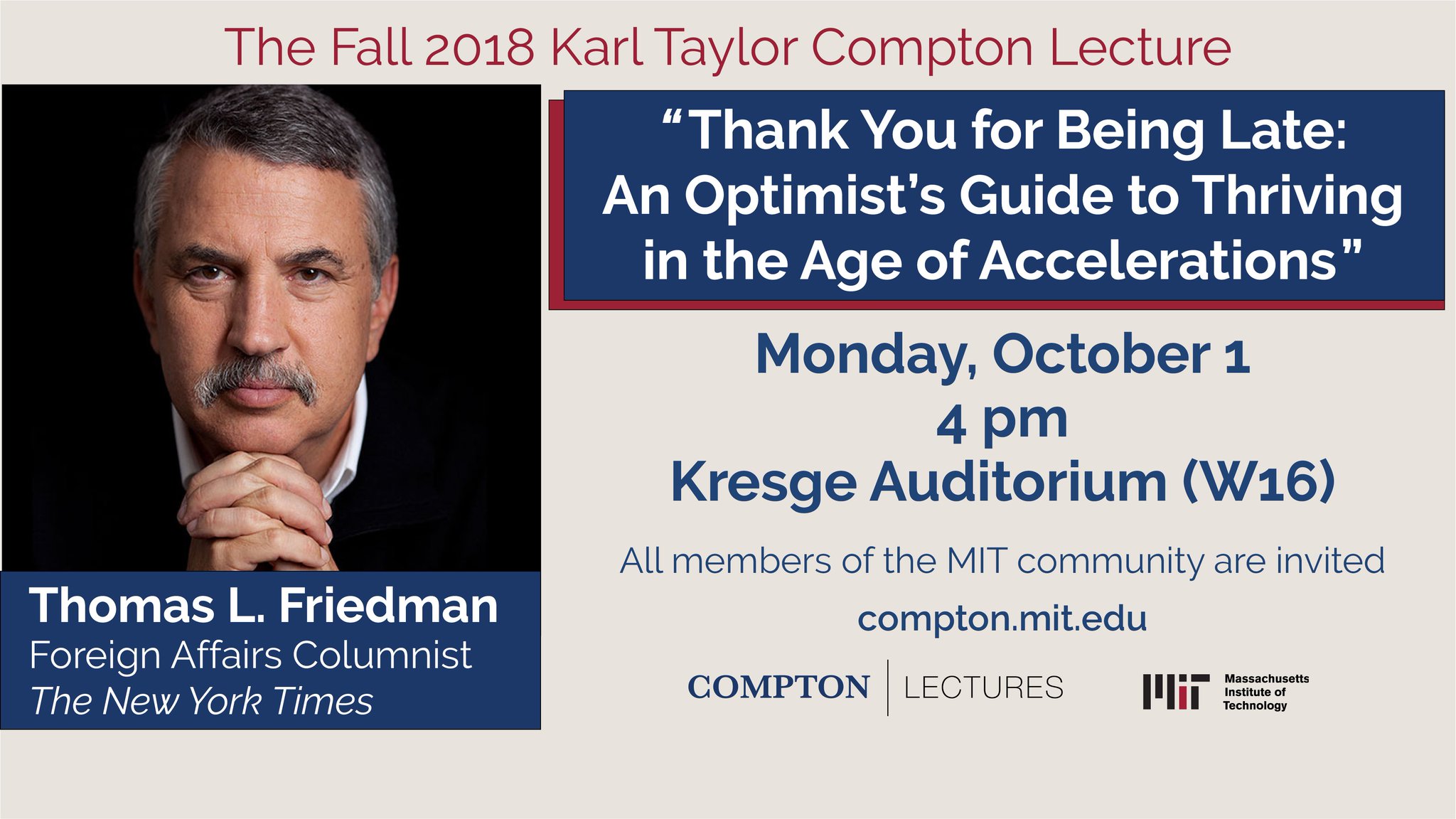 The Fall 2018 Karl Taylor Compton Lecture

Thomas L. Friedman
Foreign Affairs Columnist
The New York Times

"Thank You for Being Late: An Optimist's Guide to Thriving in the Age of Accelerations"

Monday, October 1
4 pm
Kresge Auditorium (W16)

All members of the MIT community are invited

compton.mit.edu

COMPTON | LECTURES

MIT Massachusetts Institute of Technology